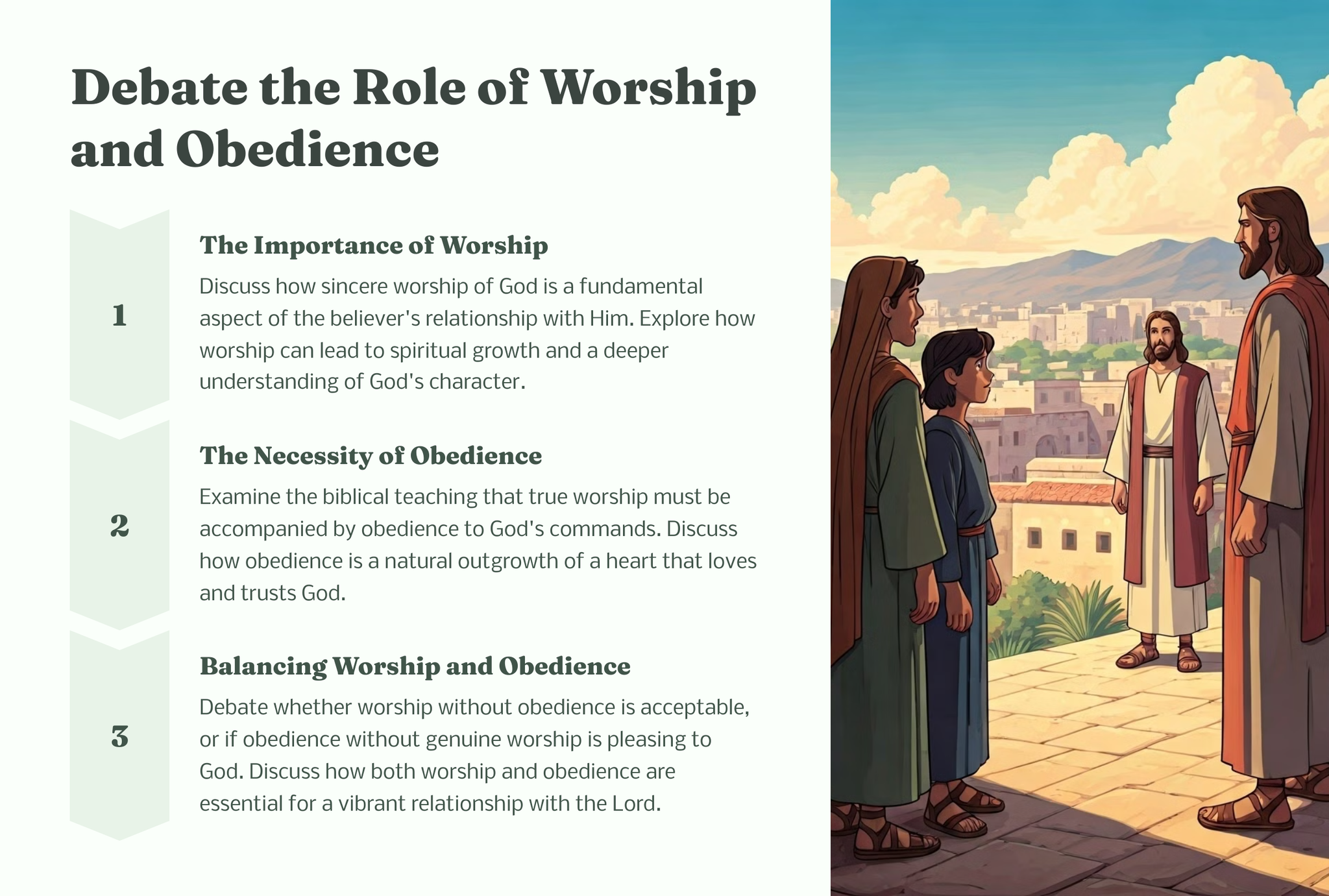 Debate the Role of Worship and Obedience

1

The Importance of Worship

Discuss how sincere worship of God is a fundamental aspect of the believer's relationship with Him. Explore how worship can lead to spiritual growth and a deeper understanding of God's character.

2

The Necessity of Obedience

Examine the biblical teaching that true worship must be accompanied by obedience to God's commands. Discuss how obedience is a natural outgrowth of a heart that loves and trusts God.

3

Balancing Worship and Obedience

Debate whether worship without obedience is acceptable, or if obedience without genuine worship is pleasing to God. Discuss how both worship and obedience are essential for a vibrant relationship with the Lord.